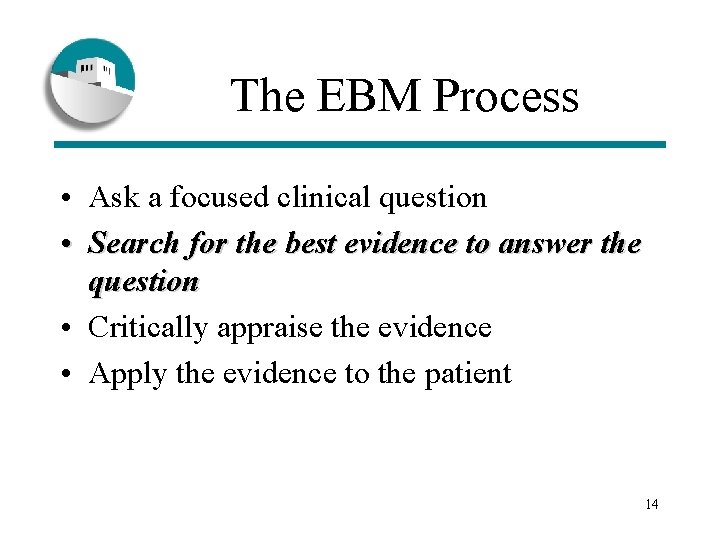 The EBM Process

• Ask a focused clinical question
• Search for the best evidence to answer the question
• Critically appraise the evidence
• Apply the evidence to the patient

14